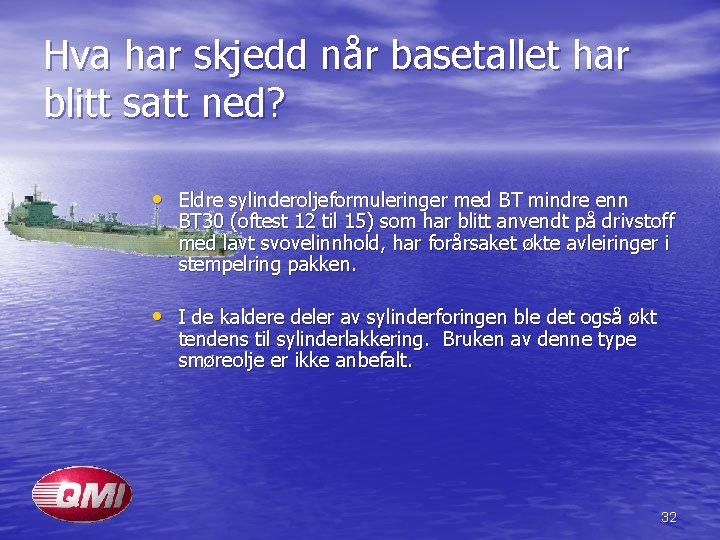 Hva har skjedd når basetallet har blitt satt ned?

• Eldre sylinderoljeformuleringer med BT mindre enn BT30 (oftest 12 til 15) som har blitt anvendt på drivstoff med lavt svovelinnhold, har forårsaket økte avleiringer i stempelring pakken.

• I de kaldere deler av sylinderforingen ble det også økt tendens til sylinderlakkering. Bruken av denne type smøreolje er ikke anbefalt.

QMI

32